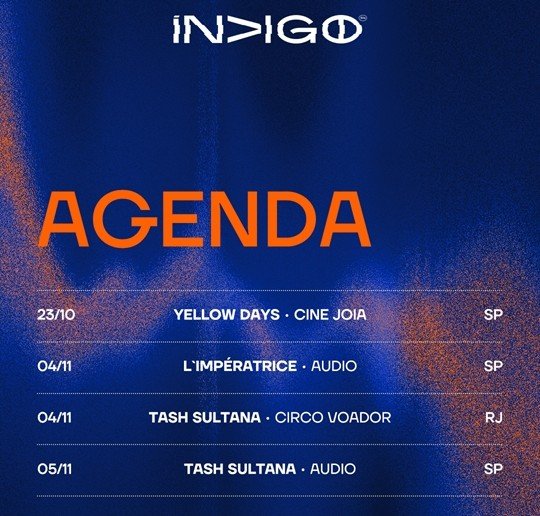 INDIGO

AGENDA

23/10 YELLOW DAYS • CINE JOIA SP

04/11 L`IMPÉRATRICE • AUDIO SP

04/11 TASH SULTANA • CIRCO VOADOR RJ

05/11 TASH SULTANA • AUDIO SP